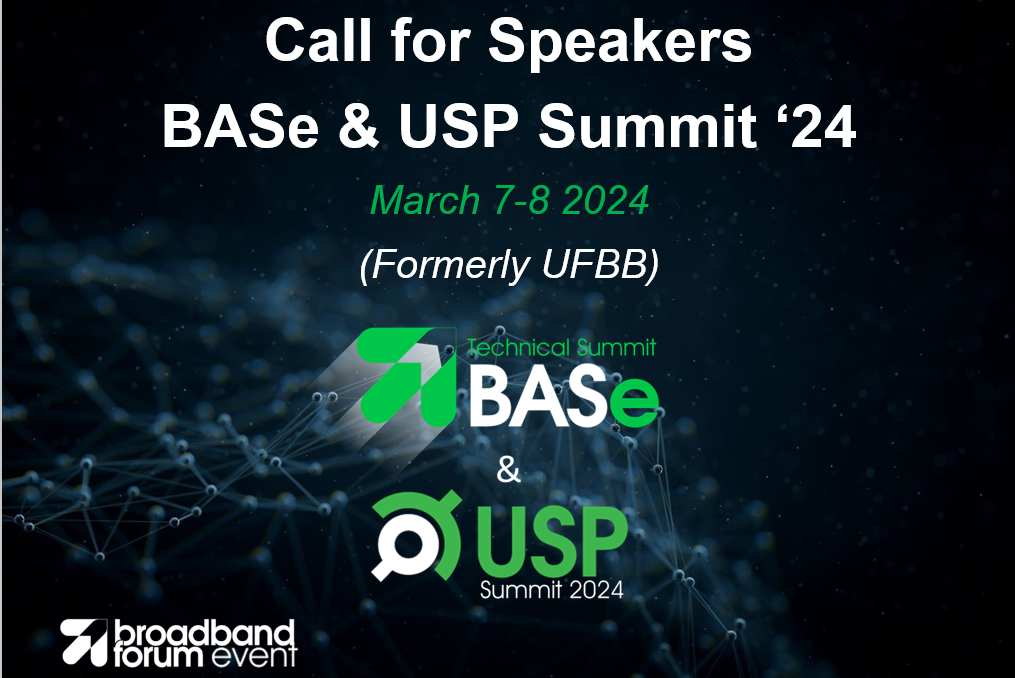 Call for Speakers
BASe & USP Summit ‘24

March 7-8 2024

(Formerly UFBB)

Technical Summit
BASe

&

USP
Summit 2024

broadband
forum event